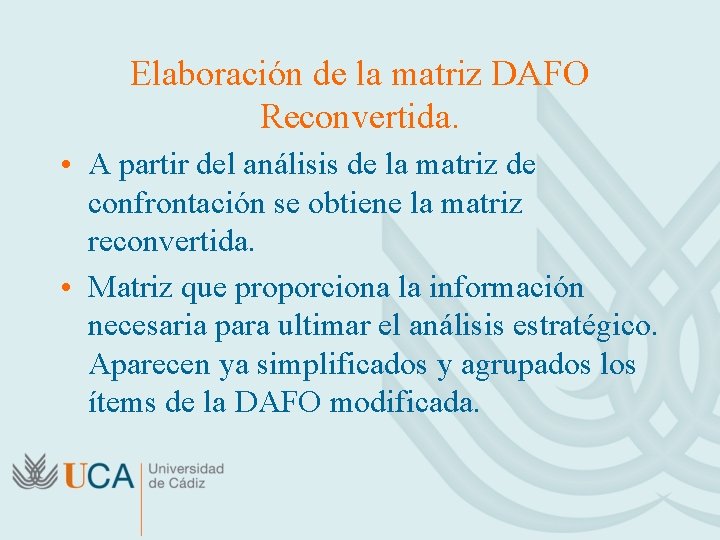 Elaboración de la matriz DAFO Reconvertida.

• A partir del análisis de la matriz de confrontación se obtiene la matriz reconvertida.

• Matriz que proporciona la información necesaria para ultimar el análisis estratégico. Aparecen ya simplificados y agrupados los ítems de la DAFO modificada.

UCA Universidad de Cádiz